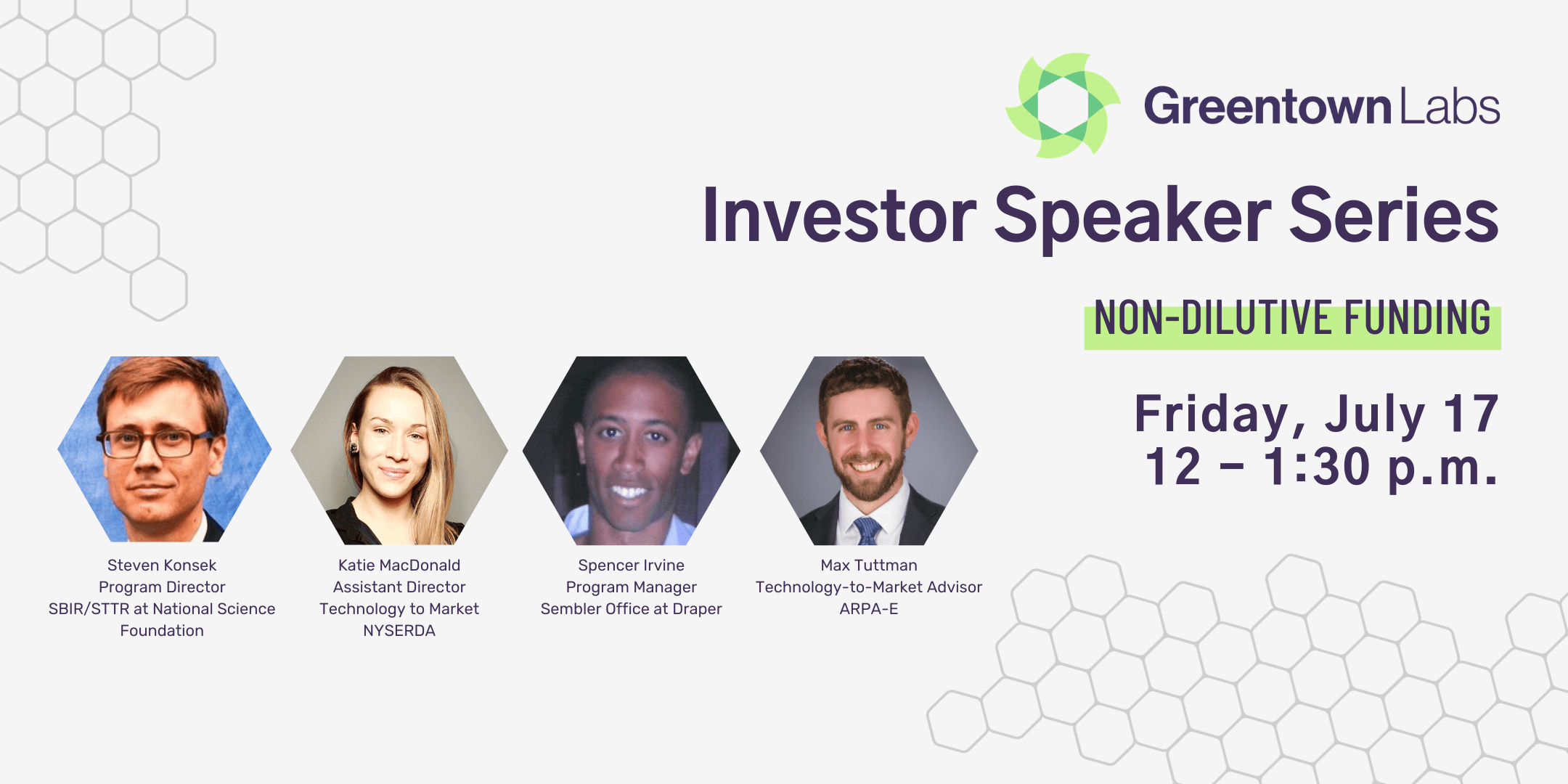 Greentown Labs

Investor Speaker Series

NON-DILUTIVE FUNDING

Friday, July 17
12 – 1:30 p.m.

Steven Konsek
Program Director
SBIR/STTR at National Science Foundation

Katie MacDonald
Assistant Director
Technology to Market
NYSERDA

Spencer Irvine
Program Manager
Sembler Office at Draper

Max Tuttman
Technology-to-Market Advisor
ARPA-E